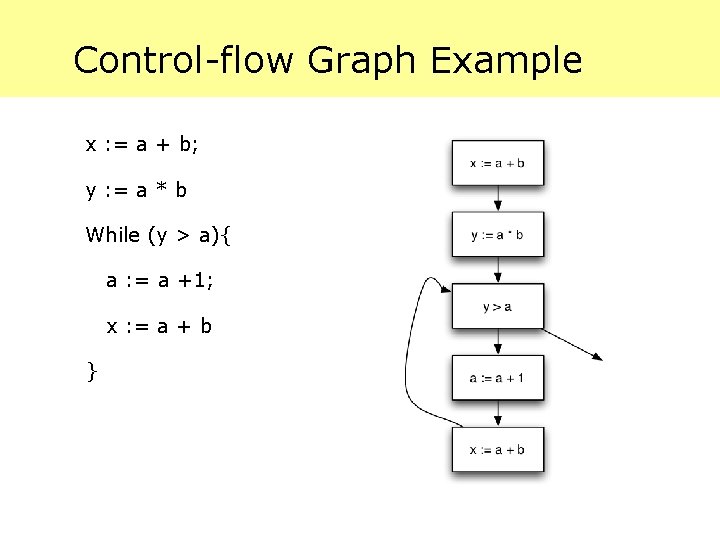 Control-flow Graph Example

x := a + b;

y := a * b

While (y > a){

a := a +1;

x := a + b

}

x := a + b

y := a * b

y > a

a := a + 1

x := a + b